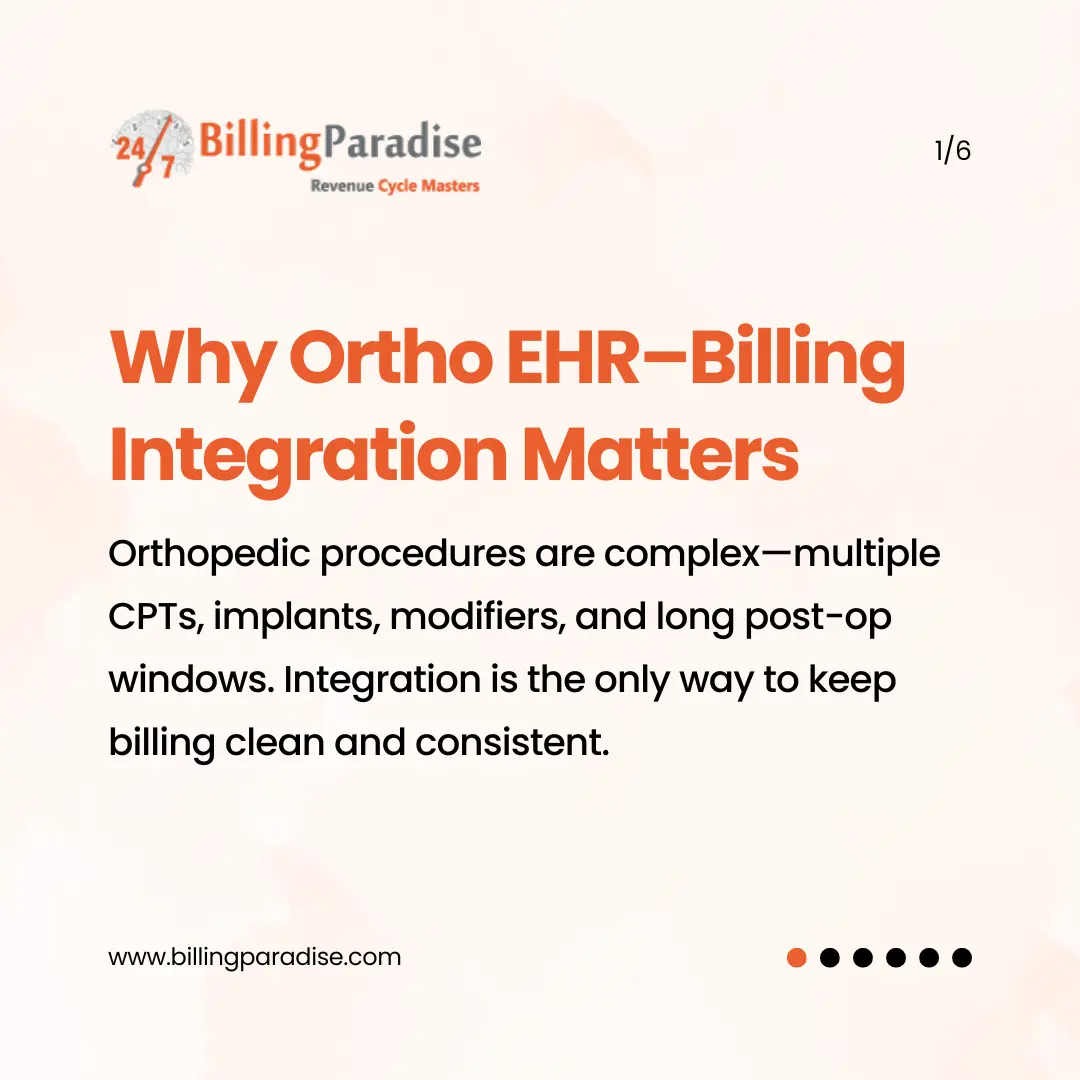 24/7 BillingParadise
Revenue Cycle Masters

1/6

Why Ortho EHR–Billing Integration Matters

Orthopedic procedures are complex—multiple CPTs, implants, modifiers, and long post-op windows. Integration is the only way to keep billing clean and consistent.

www.billingparadise.com